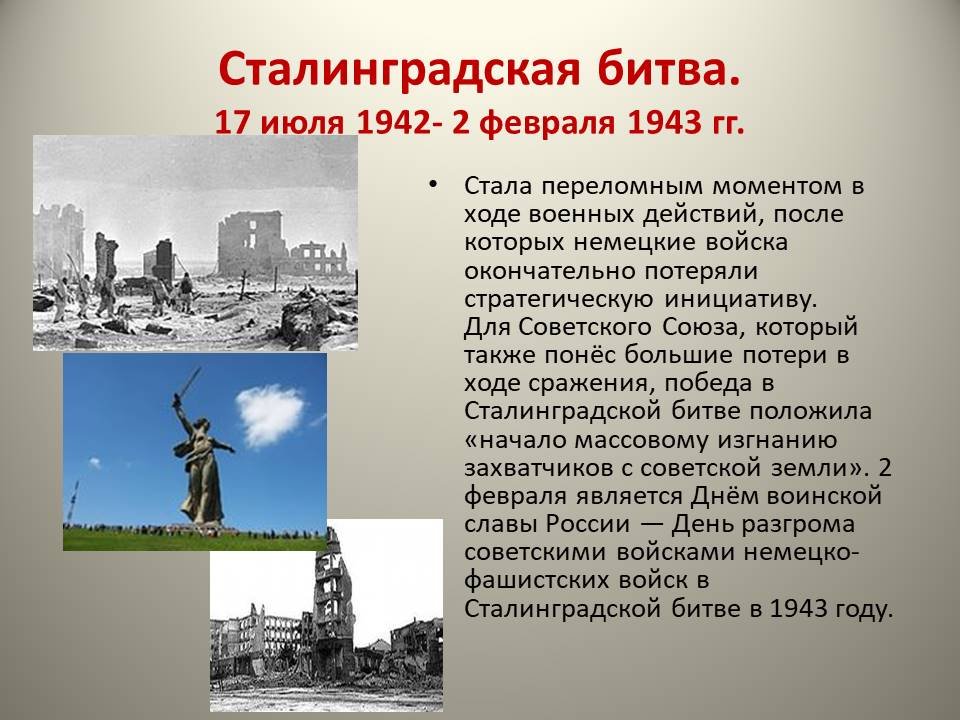 Сталинградская битва.
17 июля 1942- 2 февраля 1943 гг.

• Стала переломным моментом в ходе военных действий, после которых немецкие войска окончательно потеряли стратегическую инициативу. Для Советского Союза, который также понёс большие потери в ходе сражения, победа в Сталинградской битве положила «начало массовому изгнанию захватчиков с советской земли». 2 февраля является Днём воинской славы России — День разгрома советскими войсками немецко-фашистских войск в Сталинградской битве в 1943 году.